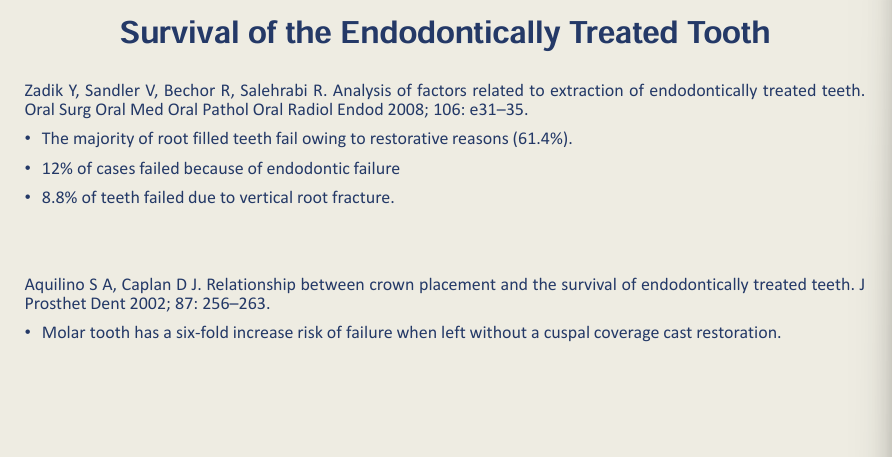 Survival of the Endodontically Treated Tooth

Zadik Y, Sandler V, Bechor R, Salehrabi R. Analysis of factors related to extraction of endodontically treated teeth. Oral Surg Oral Med Oral Pathol Oral Radiol Endod 2008; 106: e31–35.

• The majority of root filled teeth fail owing to restorative reasons (61.4%).

• 12% of cases failed because of endodontic failure

• 8.8% of teeth failed due to vertical root fracture.

Aquilino S A, Caplan D J. Relationship between crown placement and the survival of endodontically treated teeth. J Prosthet Dent 2002; 87: 256–263.

• Molar tooth has a six-fold increase risk of failure when left without a cuspal coverage cast restoration.